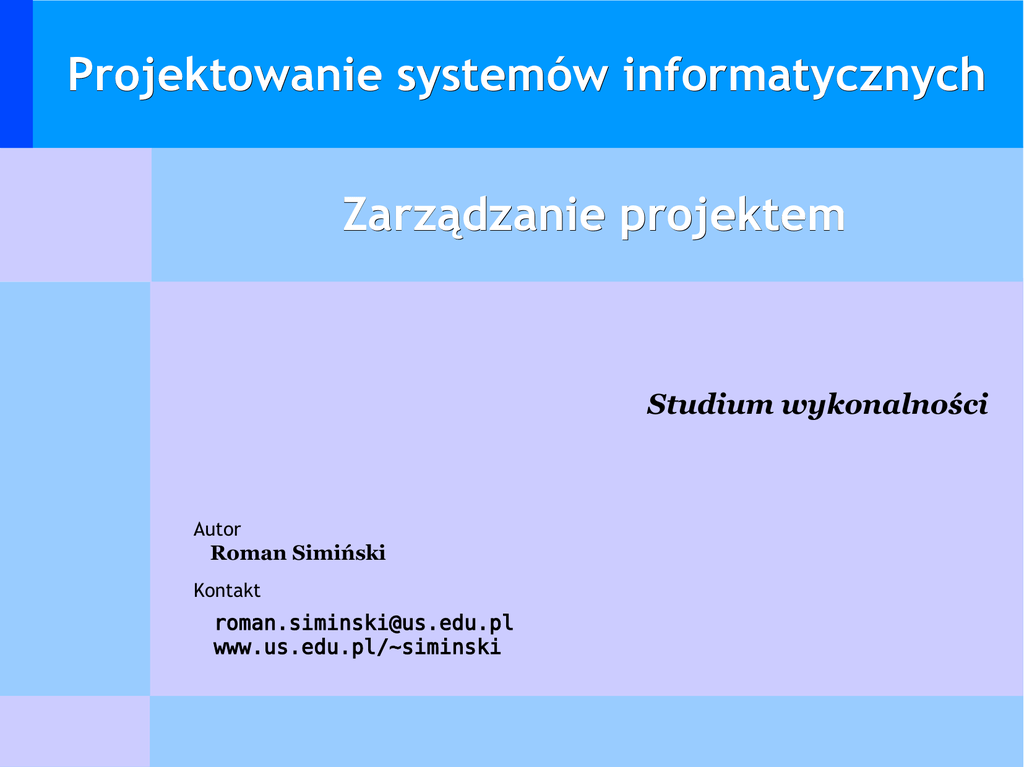 Projektowanie systemów informatycznych

Zarządzanie projektem

Studium wykonalności

Autor
Roman Simiński

Kontakt
roman.siminski@us.edu.pl
www.us.edu.pl/~siminski